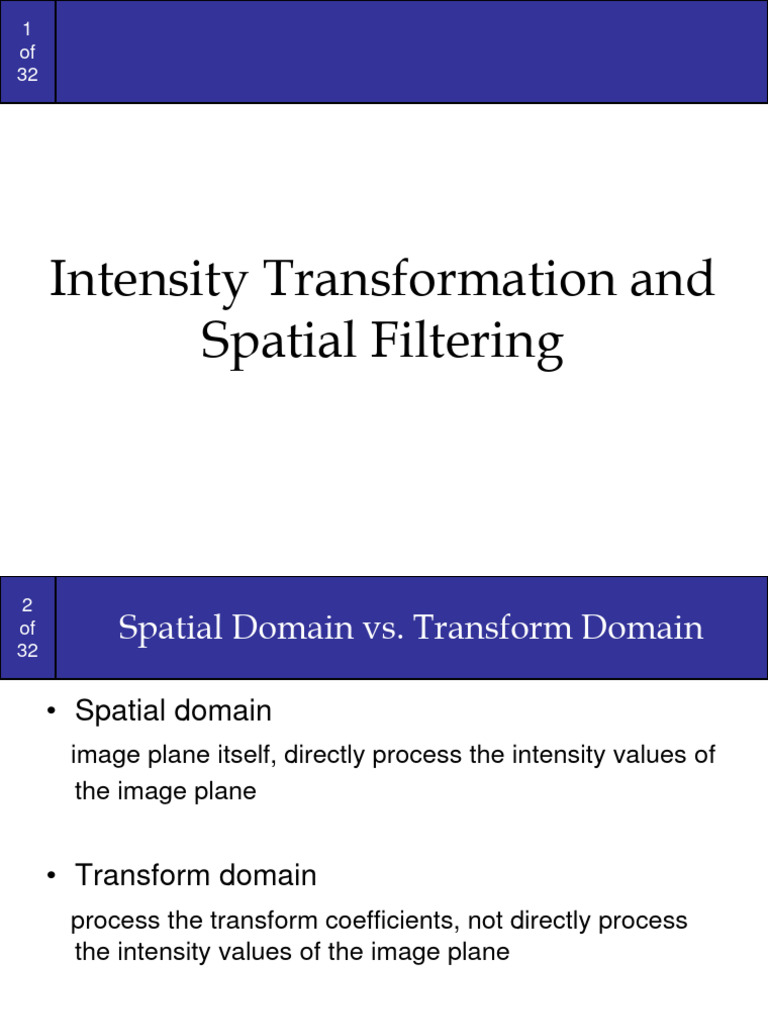 1
of
32

Intensity Transformation and Spatial Filtering

2
of
32

Spatial Domain vs. Transform Domain

• Spatial domain

image plane itself, directly process the intensity values of the image plane

• Transform domain

process the transform coefficients, not directly process the intensity values of the image plane